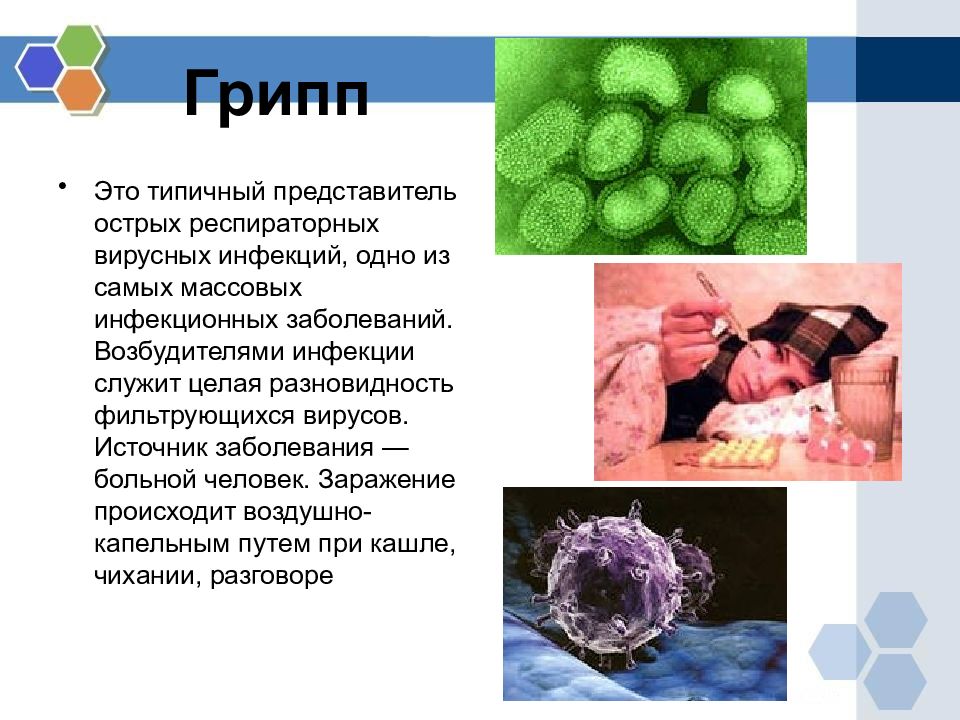 Грипп

• Это типичный представитель острых респираторных вирусных инфекций, одно из самых массовых инфекционных заболеваний. Возбудителями инфекции служит целая разновидность фильтрующихся вирусов. Источник заболевания — больной человек. Заражение происходит воздушно-капельным путем при кашле, чихании, разговоре